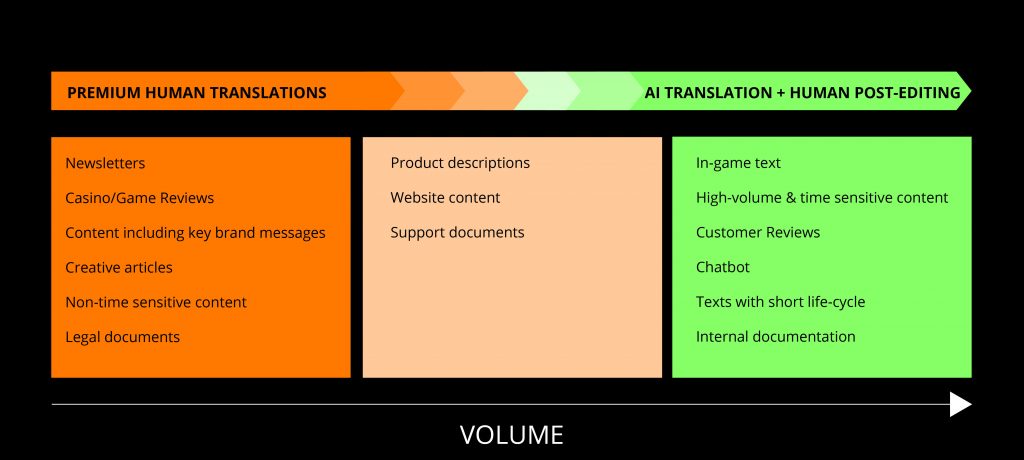 PREMIUM HUMAN TRANSLATIONS

AI TRANSLATION + HUMAN POST-EDITING

Newsletters
Casino/Game Reviews
Content including key brand messages
Creative articles
Non-time sensitive content
Legal documents

Product descriptions
Website content
Support documents

In-game text
High-volume & time sensitive content
Customer Reviews
Chatbot
Texts with short life-cycle
Internal documentation

VOLUME